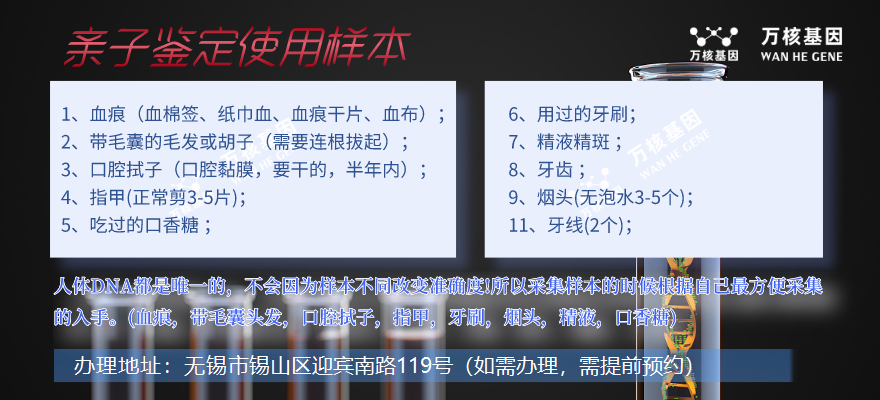 亲子鉴定使用样本

万核基因
万核基因
WAN HE GENE

1、血痕（血棉签、纸巾血、血痕干片、血布）；
2、带毛囊的毛发或胡子（需要连根拔起）；
3、口腔拭子（口腔黏膜，要干的，半年内）；
4、指甲(正常剪3-5片)；
5、吃过的口香糖；

6、用过的牙刷；
7、精液精斑；
8、牙齿；
9、烟头(无泡水3-5个)；
11、牙线(2个)；

万核基因
WAN HE GENE

人体DNA都是唯一的，不会因为样本不同改变准确度!所以采集样本的时候根据自己最方便采集的入手。(血痕，带毛囊头发，口腔拭子，指甲，牙刷，烟头，精液，口香糖)

办理地址：无锡市锡山区迎宾南路119号（如需办理，需提前预约）